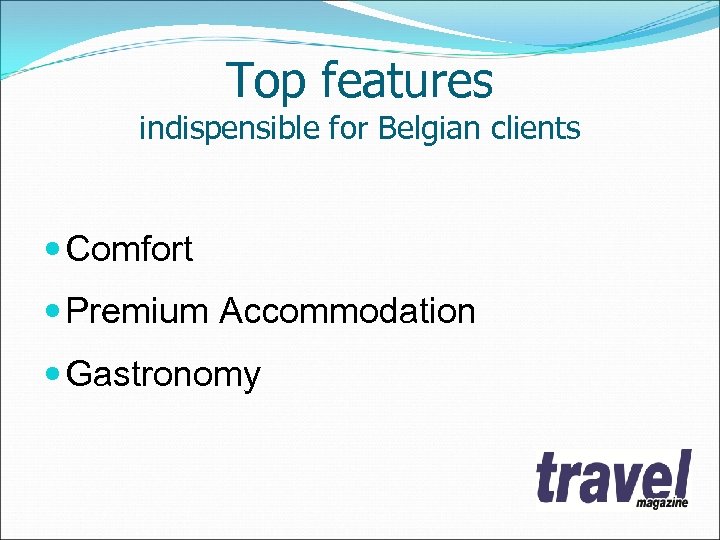 Top features
indispensible for Belgian clients

- Comfort
- Premium Accommodation
- Gastronomy

travel
magazine